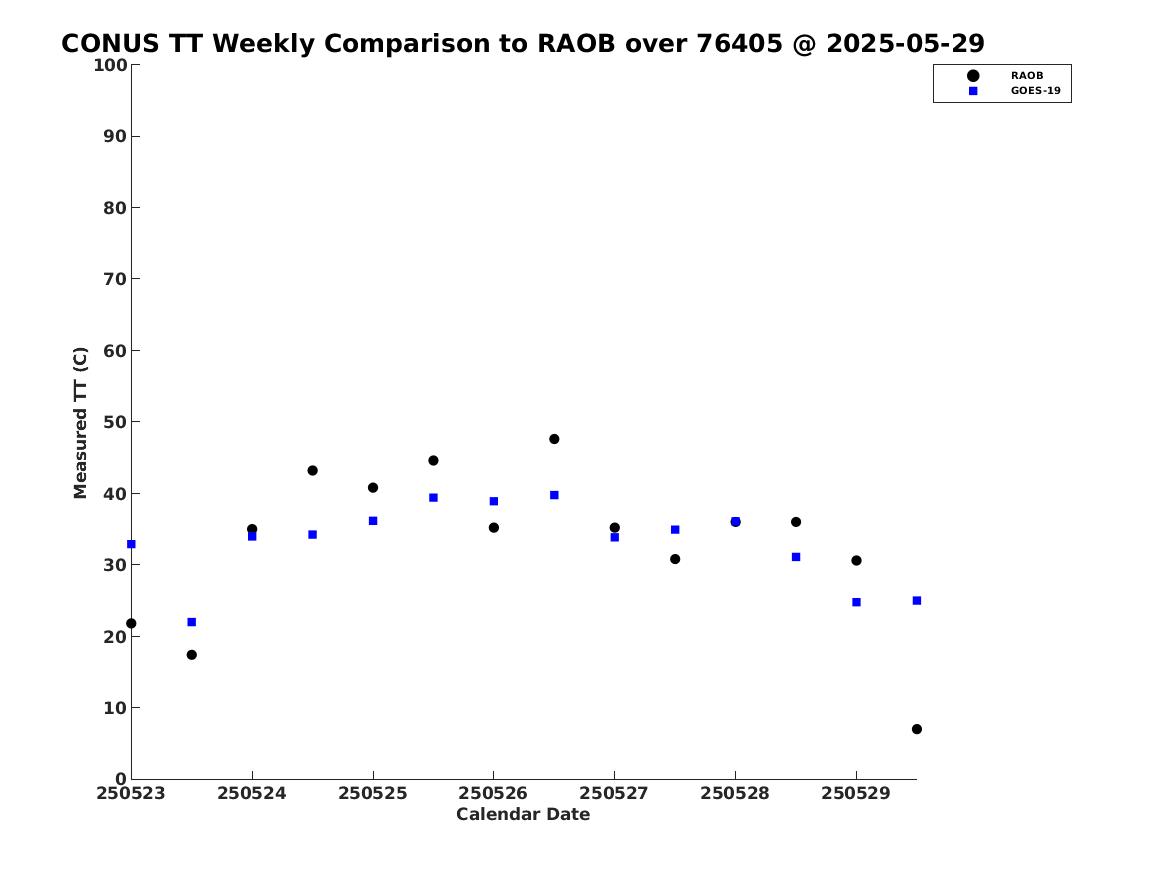 CONUS TT Weekly Comparison to RAOB over 76405 @ 2025-05-29

RAOB
GOES-19

Measured TT (C)

100
90
80
70
60
50
40
30
20
10
0

250523 250524 250525 250526 250527 250528 250529

Calendar Date